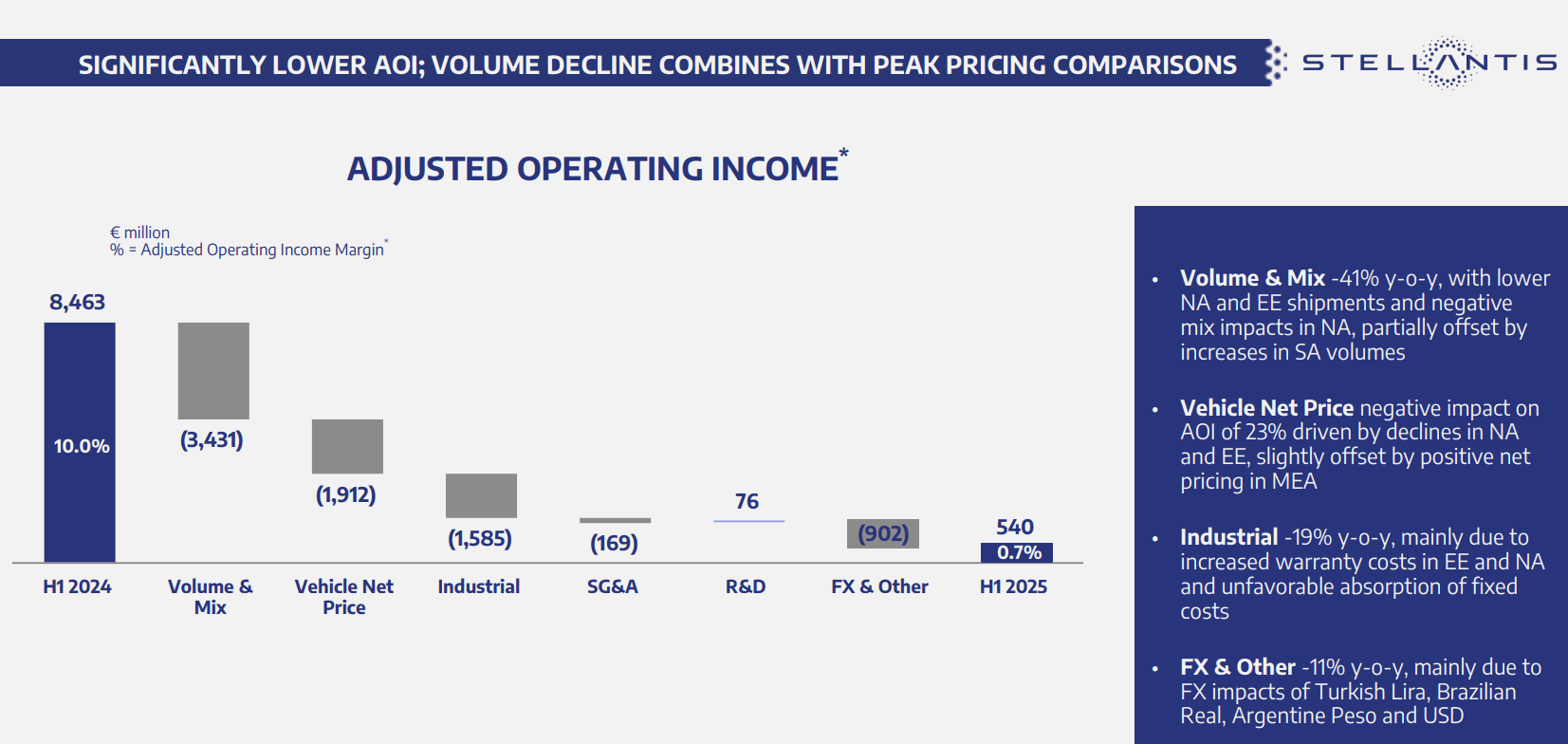 SIGNIFICANTLY LOWER AOI; VOLUME DECLINE COMBINES WITH PEAK PRICING COMPARISONS

STELLANTIS

ADJUSTED OPERATING INCOME*

€ million
% = Adjusted Operating Income Margin*

8,463
10.0%
(3,431)
(1,912)
(1,585)
(169)
76
(902)
540
0.7%

H1 2024
Volume & Mix
Vehicle Net Price
Industrial
SG&A
R&D
FX & Other
H1 2025

• Volume & Mix -41% y-o-y, with lower NA and EE shipments and negative mix impacts in NA, partially offset by increases in SA volumes

• Vehicle Net Price negative impact on AOI of 23% driven by declines in NA and EE, slightly offset by positive net pricing in MEA

• Industrial -19% y-o-y, mainly due to increased warranty costs in EE and NA and unfavorable absorption of fixed costs

• FX & Other -11% y-o-y, mainly due to FX impacts of Turkish Lira, Brazilian Real, Argentine Peso and USD